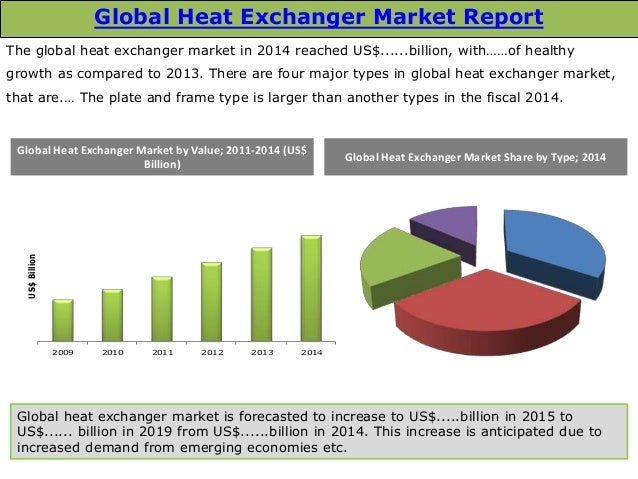 Global Heat Exchanger Market Report

The global heat exchanger market in 2014 reached US$......billion, with……of healthy growth as compared to 2013. There are four major types in global heat exchanger market, that are…. The plate and frame type is larger than another types in the fiscal 2014.

Global Heat Exchanger Market by Value; 2011-2014 (US$ Billion)

US$ Billion

2009 2010 2011 2012 2013 2014

Global Heat Exchanger Market Share by Type; 2014

Global heat exchanger market is forecasted to increase to US$.....billion in 2015 to US$...... billion in 2019 from US$......billion in 2014. This increase is anticipated due to increased demand from emerging economies etc.